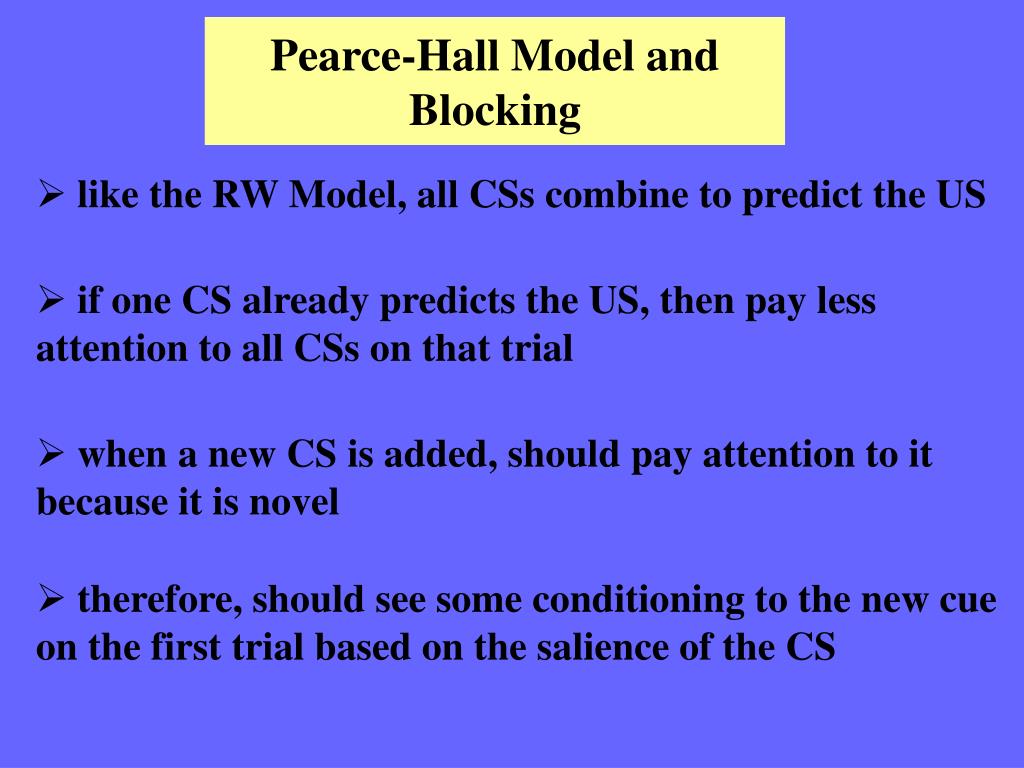 Pearce-Hall Model and Blocking

➢ like the RW Model, all CSs combine to predict the US

➢ if one CS already predicts the US, then pay less attention to all CSs on that trial

➢ when a new CS is added, should pay attention to it because it is novel

➢ therefore, should see some conditioning to the new cue on the first trial based on the salience of the CS